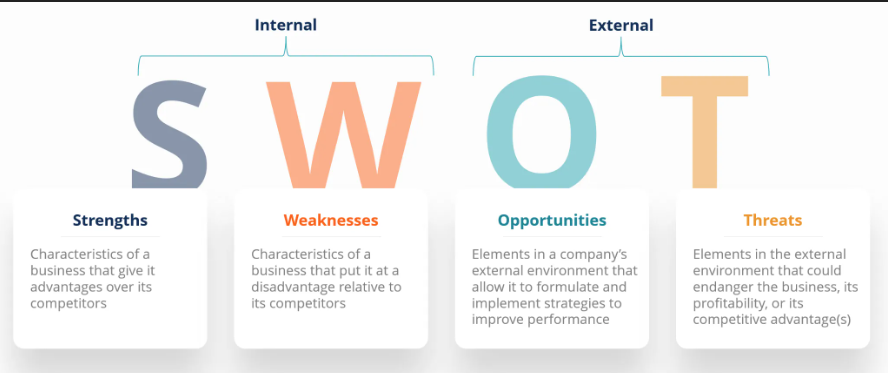 Internal

External

S W O T

Strengths

Characteristics of a business that give it advantages over its competitors

Weaknesses

Characteristics of a business that put it at a disadvantage relative to its competitors

Opportunities

Elements in a company's external environment that allow it to formulate and implement strategies to improve performance

Threats

Elements in the external environment that could endanger the business, its profitability, or its competitive advantage(s)